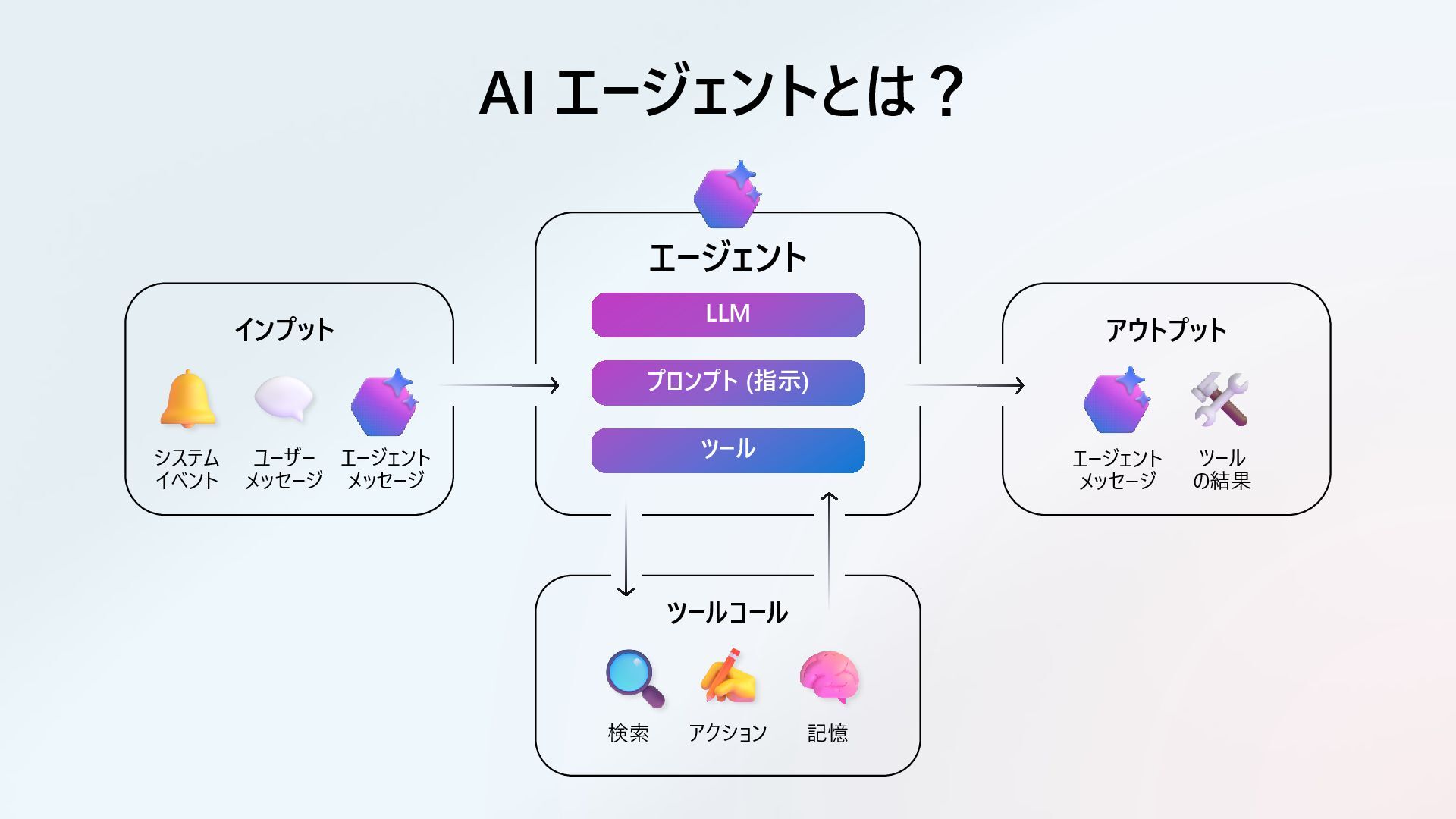 AI エージェントとは？

インプット

システム イベント

ユーザー メッセージ

エージェント メッセージ

エージェント

LLM

プロンプト (指示)

ツール

アウトプット

エージェント メッセージ

ツール の結果

ツールコール

検索

アクション

記憶